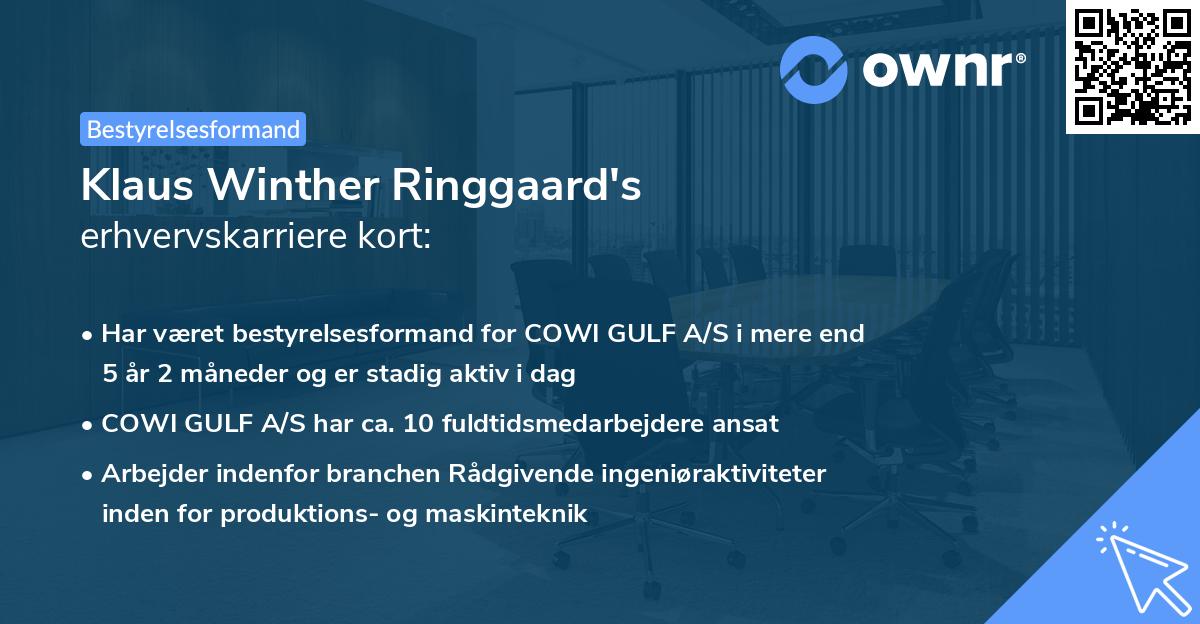 ownr®

Bestyrelsesformand

Klaus Winther Ringgaard's
erhvervskarriere kort:

• Har været bestyrelsesformand for COWI GULF A/S i mere end 5 år 2 måneder og er stadig aktiv i dag
• COWI GULF A/S har ca. 10 fuldtidsmedarbejdere ansat
• Arbejder indenfor branchen Rådgivende ingeniøraktiviteter inden for produktions- og maskinteknik